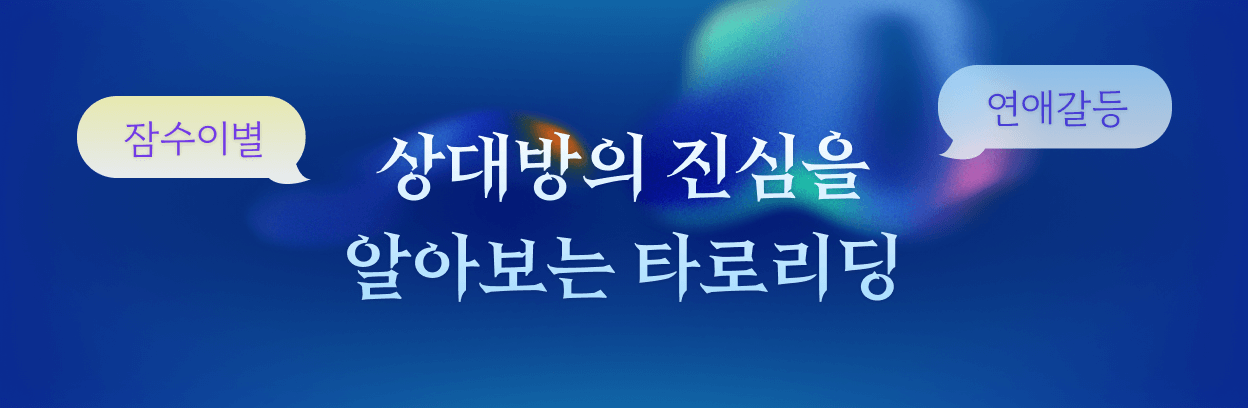 잠수이별

연애갈등

상대방의 진심을
알아보는 타로리딩